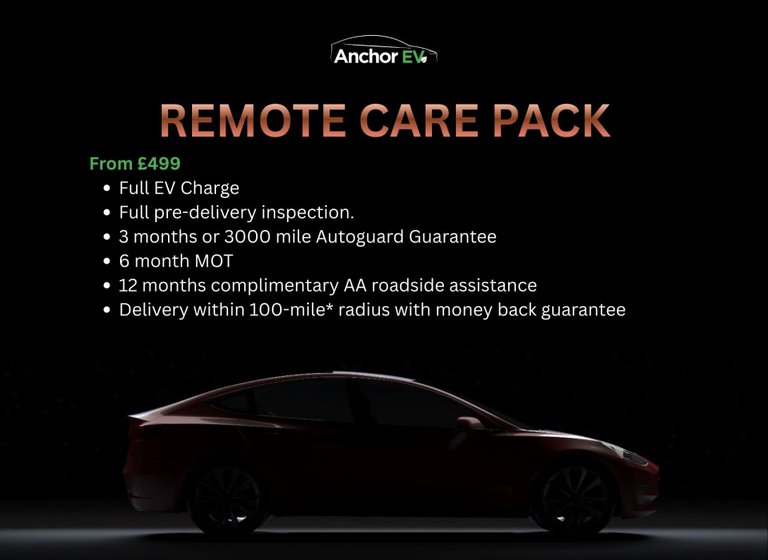 Anchor EV

REMOTE CARE PACK

From £499

• Full EV Charge
• Full pre-delivery inspection.
• 3 months or 3000 mile Autoguard Guarantee
• 6 month MOT
• 12 months complimentary AA roadside assistance
• Delivery within 100-mile* radius with money back guarantee